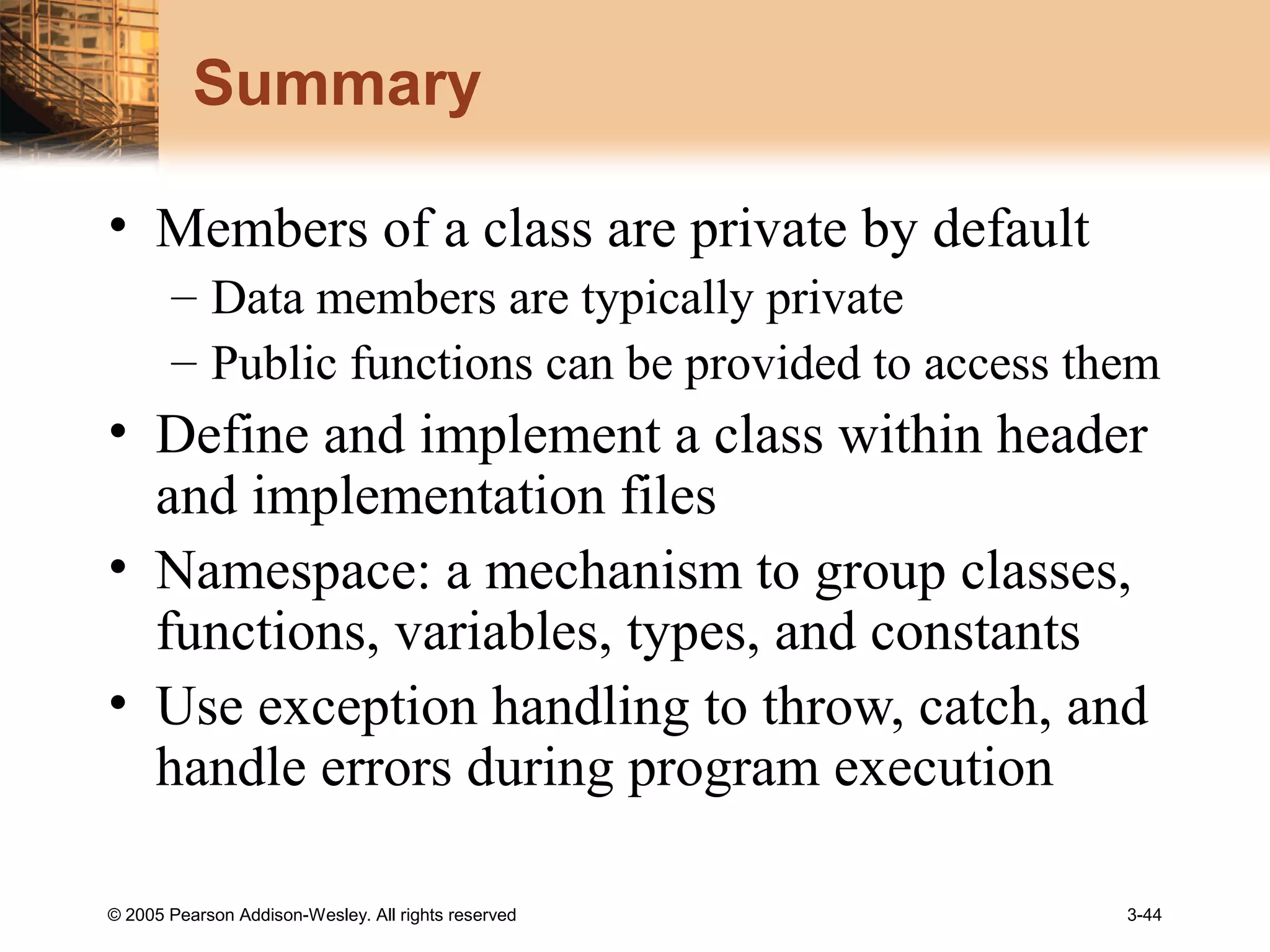 Summary

• Members of a class are private by default
– Data members are typically private
– Public functions can be provided to access them

• Define and implement a class within header and implementation files

• Namespace: a mechanism to group classes, functions, variables, types, and constants

• Use exception handling to throw, catch, and handle errors during program execution

© 2005 Pearson Addison-Wesley. All rights reserved

3-44